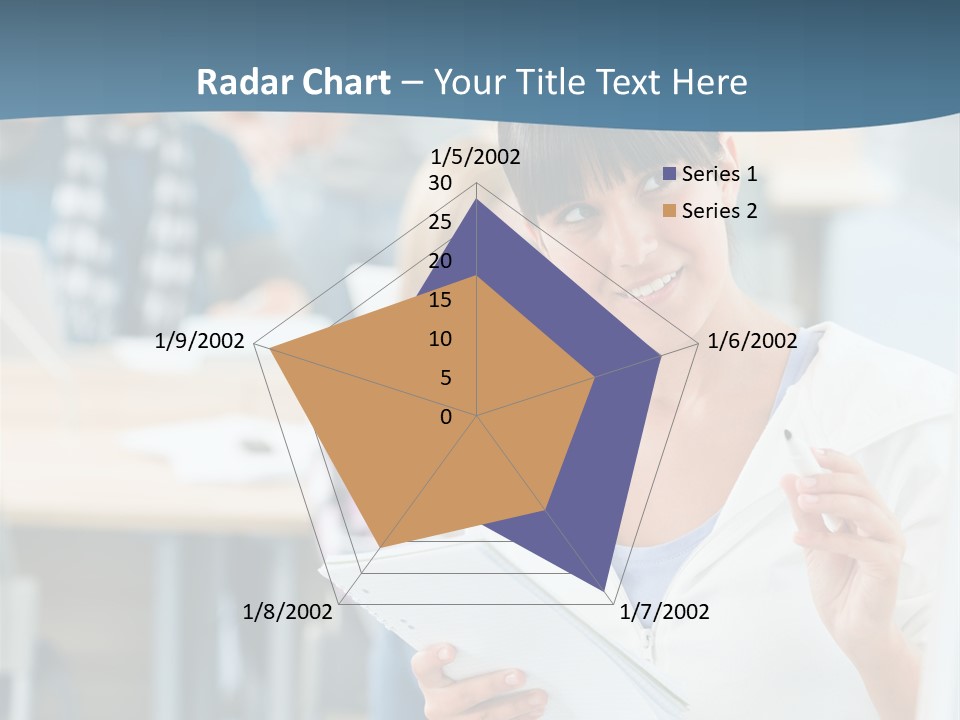 Radar Chart – Your Title Text Here

1/5/2002
30
25
20
15
10
5
0
1/6/2002
1/7/2002
1/8/2002
1/9/2002

Series 1
Series 2